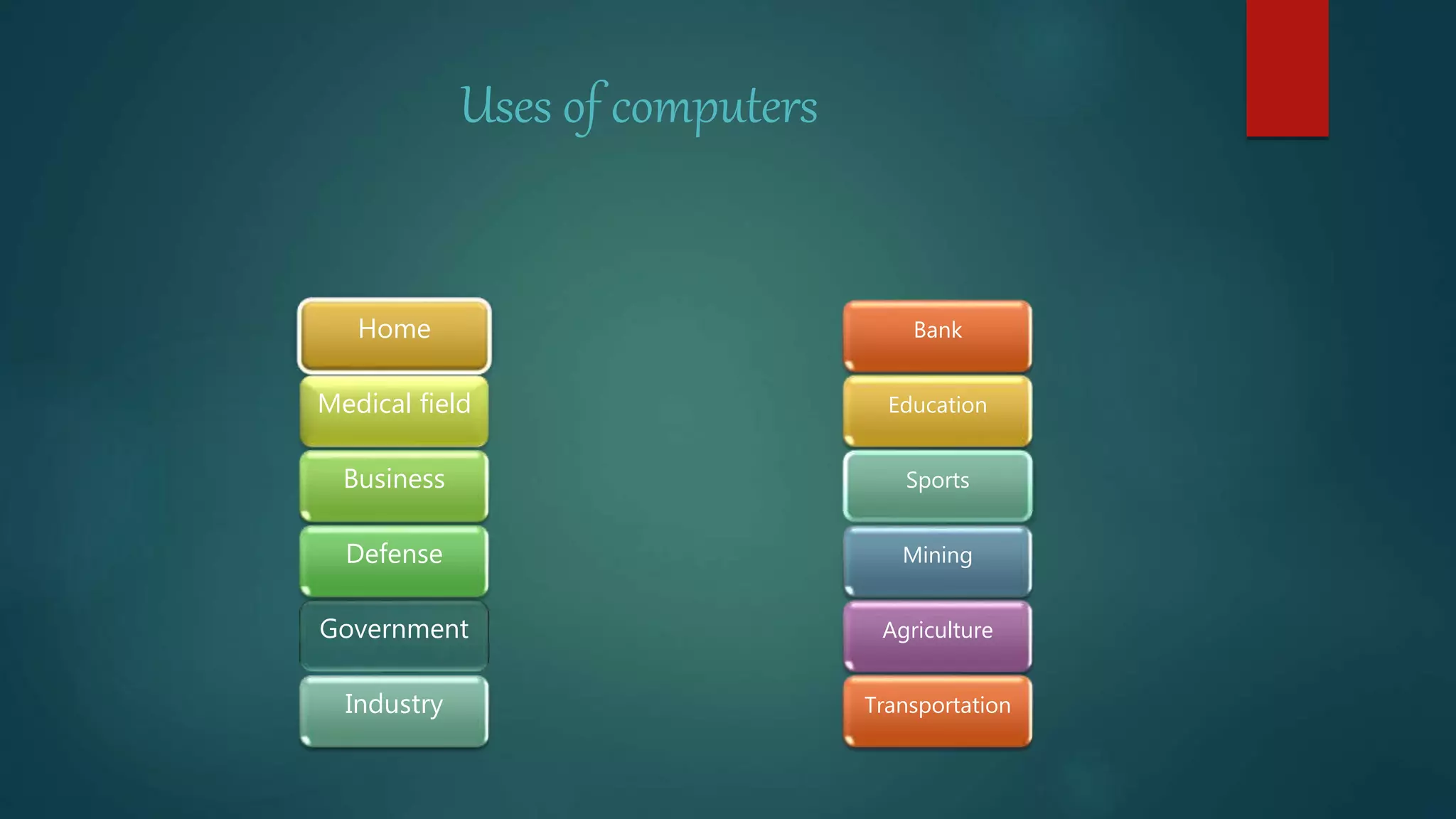 Uses of computers

Home
Medical field
Business
Defense
Government
Industry

Bank
Education
Sports
Mining
Agriculture
Transportation